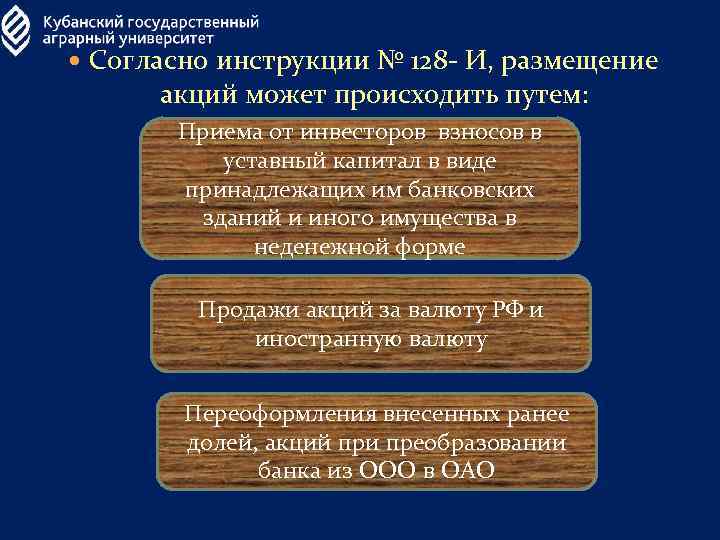 Кубанский государственный аграрный университет

• Согласно инструкции № 128- И, размещение акций может происходить путем:

Приема от инвесторов взносов в уставный капитал в виде принадлежащих им банковских зданий и иного имущества в неденежной форме

Продажи акций за валюту РФ и иностранную валюту

Переоформления внесенных ранее долей, акций при преобразовании банка из ООО в ОАО